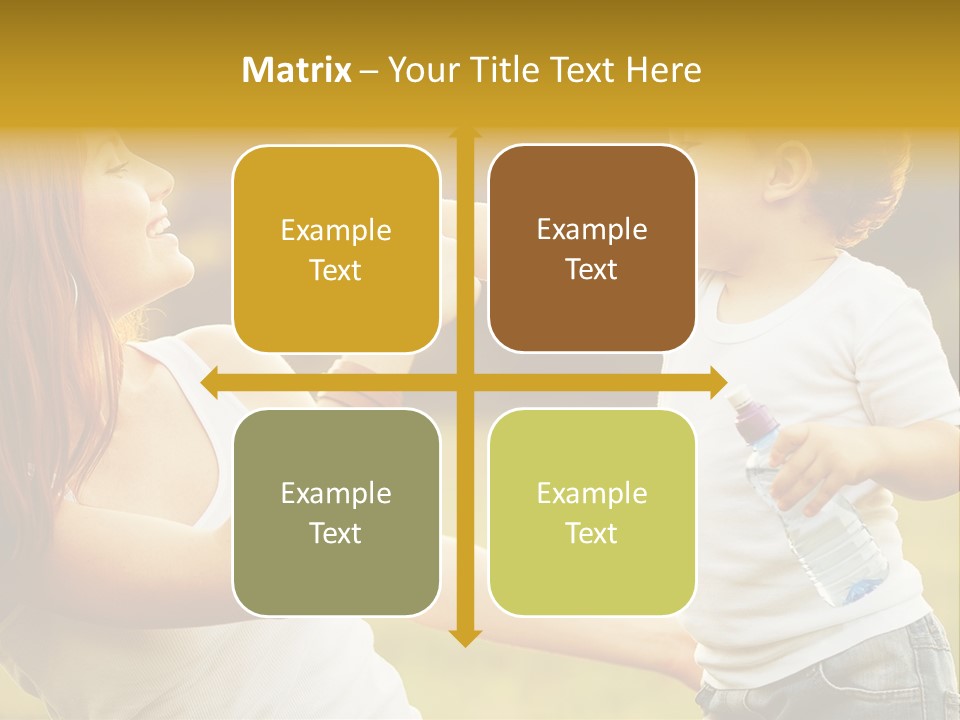 Matrix – Your Title Text Here

Example Text

Example Text

Example Text

Example Text